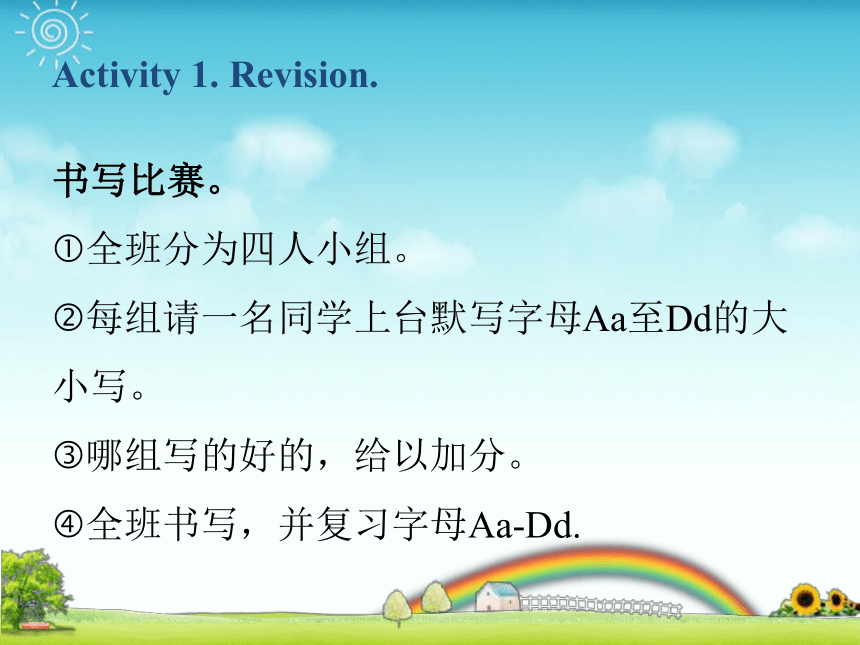 Activity 1. Revision.

书写比赛。

①全班分为四人小组。

②每组请一名同学上台默写字母Aa至Dd的大小写。

③哪组写的好的，给以加分。

④全班书写，并复习字母Aa-Dd.